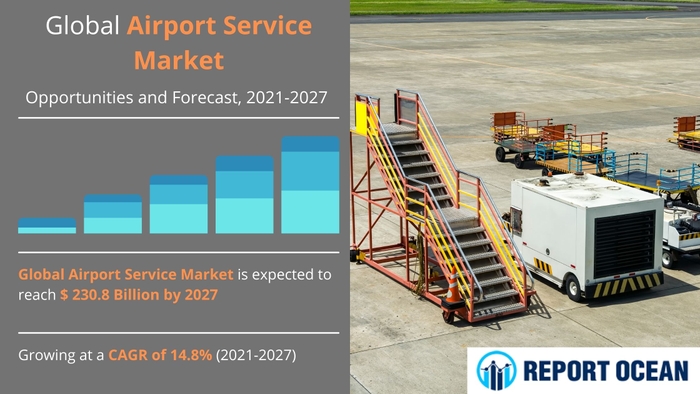 Global Airport Service Market

Opportunities and Forecast, 2021-2027

Global Airport Service Market is expected to reach $ 230.8 Billion by 2027

Growing at a CAGR of 14.8% (2021-2027)

REPORT OCEAN